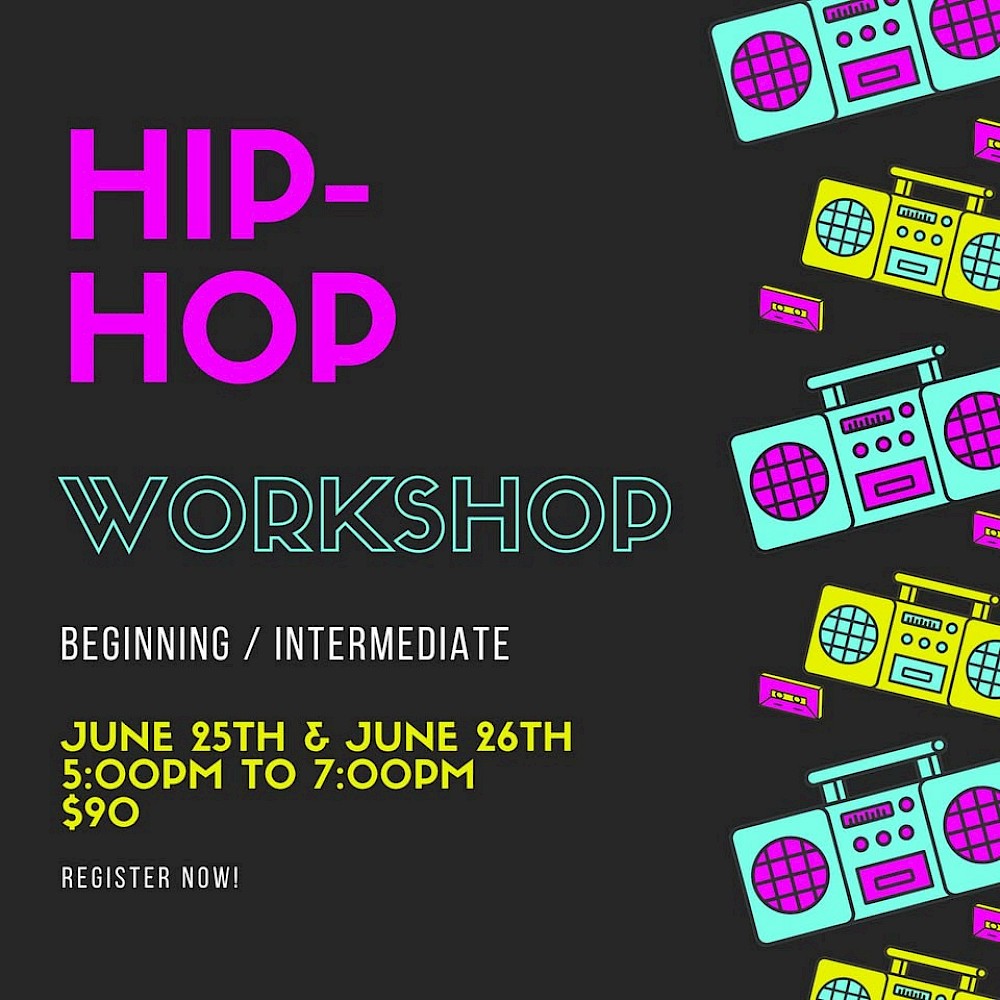 HIP-HOP

WORKSHOP

BEGINNING / INTERMEDIATE

JUNE 25TH & JUNE 26TH
5:00PM TO 7:00PM
$90

REGISTER NOW!